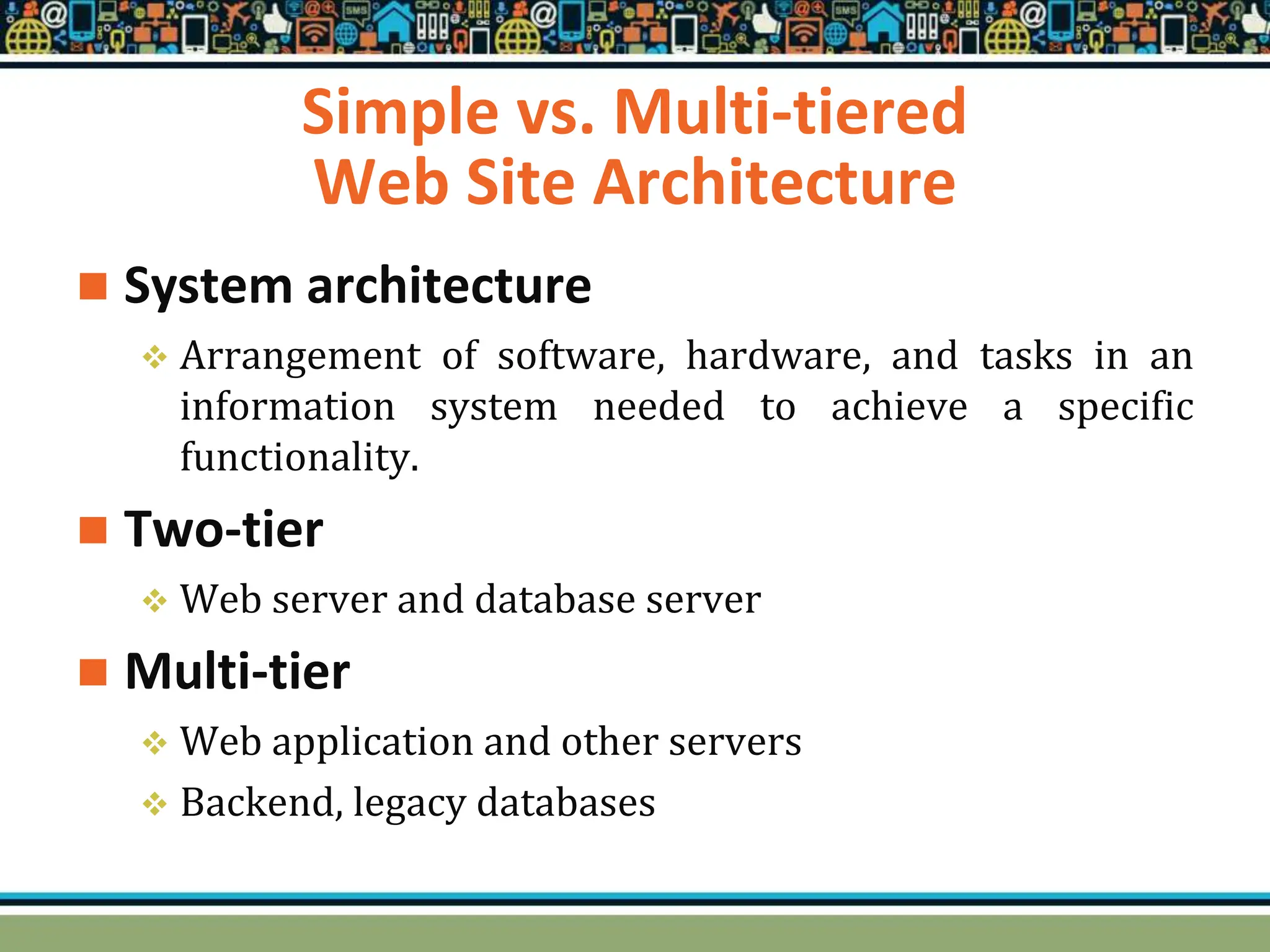 Simple vs. Multi-tiered Web Site Architecture

System architecture

Arrangement of software, hardware, and tasks in an information system needed to achieve a specific functionality.

Two-tier

Web server and database server

Multi-tier

Web application and other servers

Backend, legacy databases